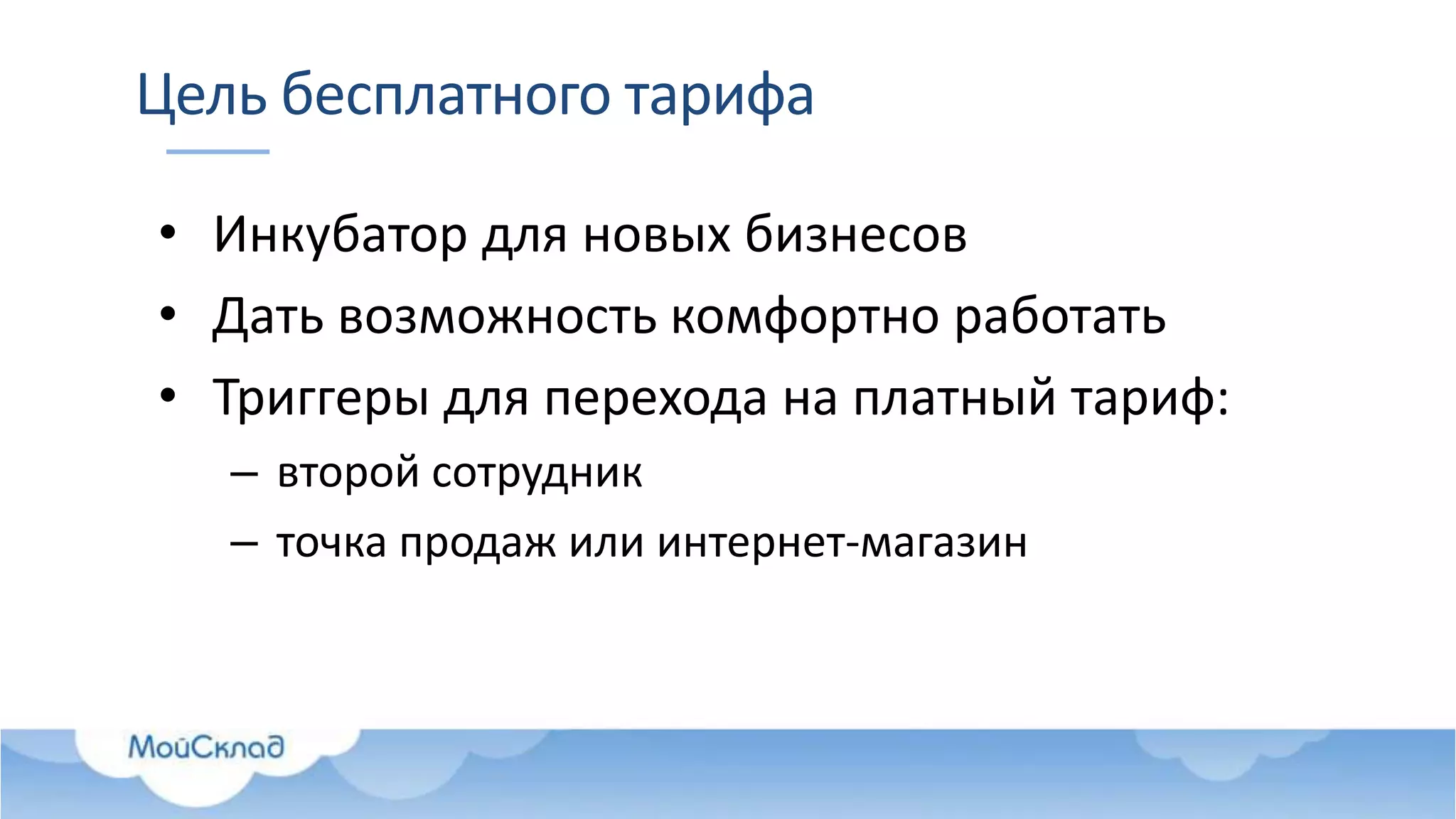 Цель бесплатного тарифа

• Инкубатор для новых бизнесов
• Дать возможность комфортно работать
• Триггеры для перехода на платный тариф:
  – второй сотрудник
  – точка продаж или интернет-магазин

МойСклад